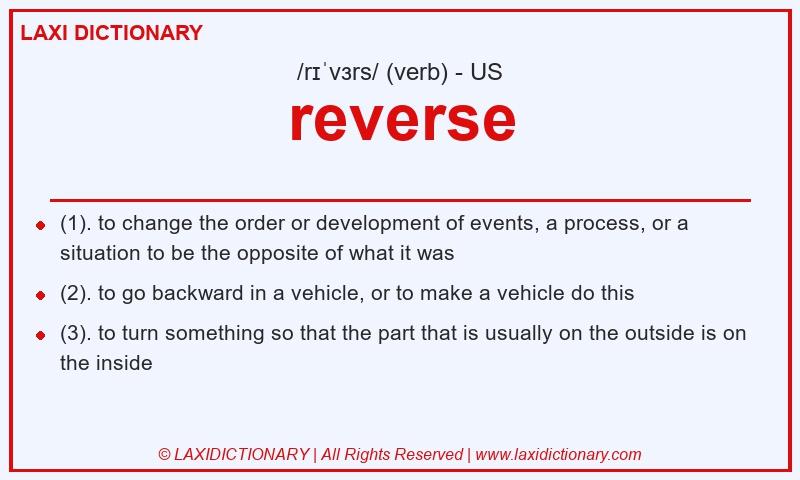 LAXI DICTIONARY

/rɪˈvɜrs/ (verb) - US

reverse

(1). to change the order or development of events, a process, or a situation to be the opposite of what it was

(2). to go backward in a vehicle, or to make a vehicle do this

(3). to turn something so that the part that is usually on the outside is on the inside

© LAXIDICTIONARY | All Rights Reserved | www.laxidictionary.com